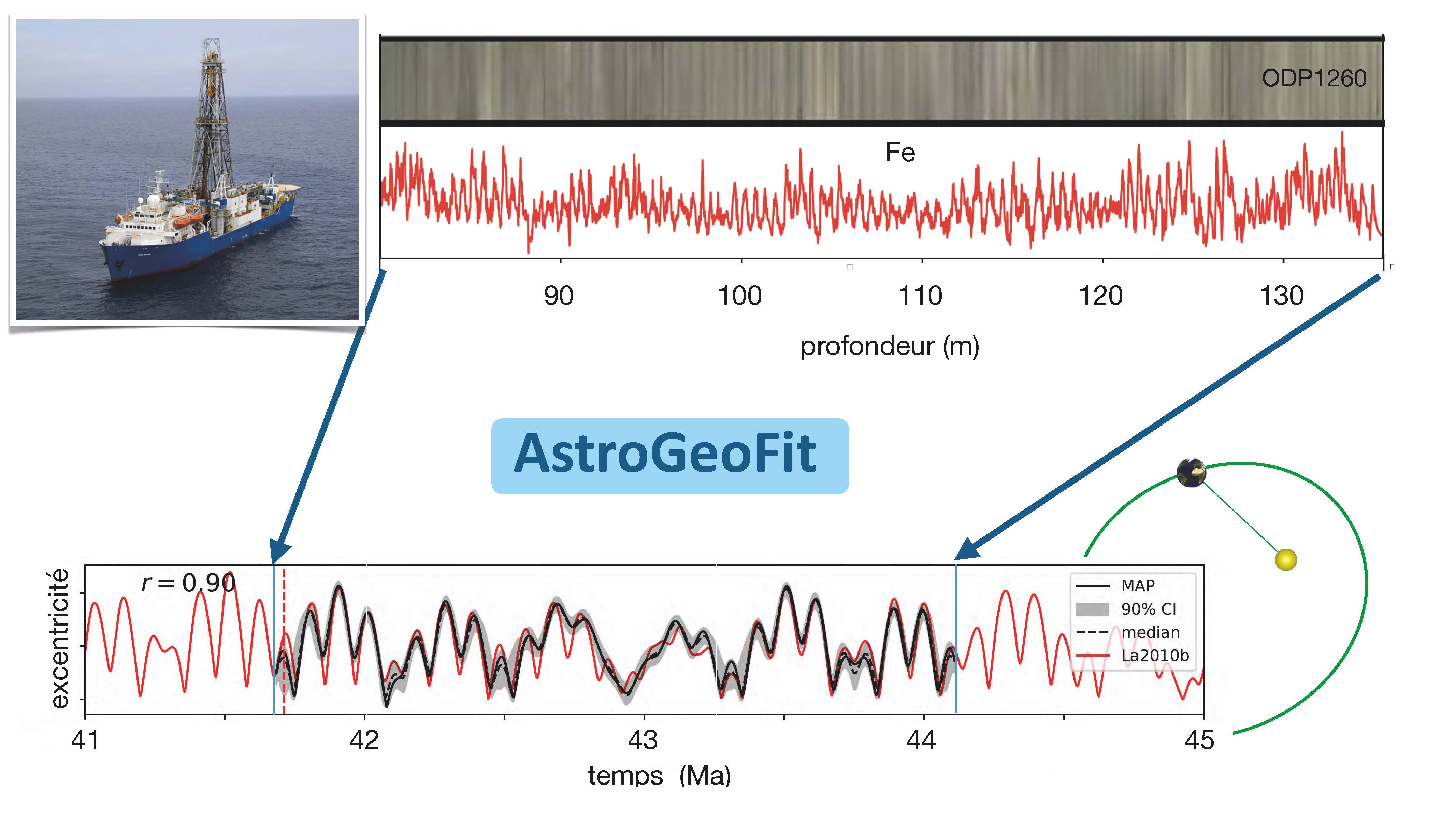 ODP1260

Fe

90
100
110
120
130

profondeur (m)

AstroGeoFit

excentricité

$r = 0.90$

MAP
90% CI
median
La2010b

41
42
43
44
45

temps (Ma)